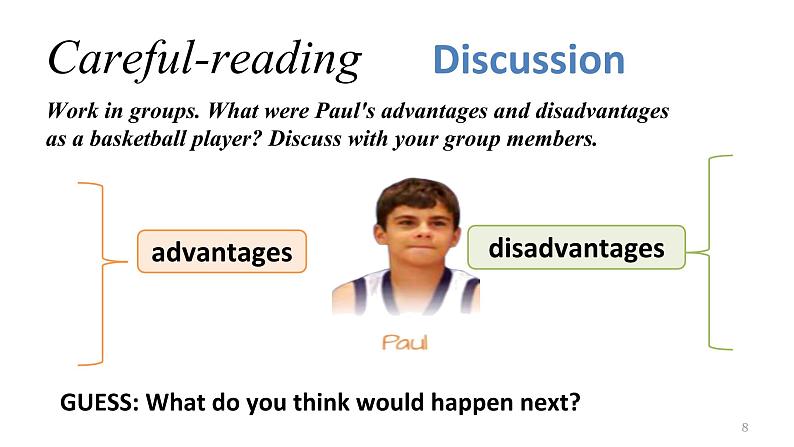 Careful-reading Discussion

Work in groups. What were Paul's advantages and disadvantages as a basketball player? Discuss with your group members.

advantages

disadvantages

Paul

GUESS: What do you think would happen next?

8